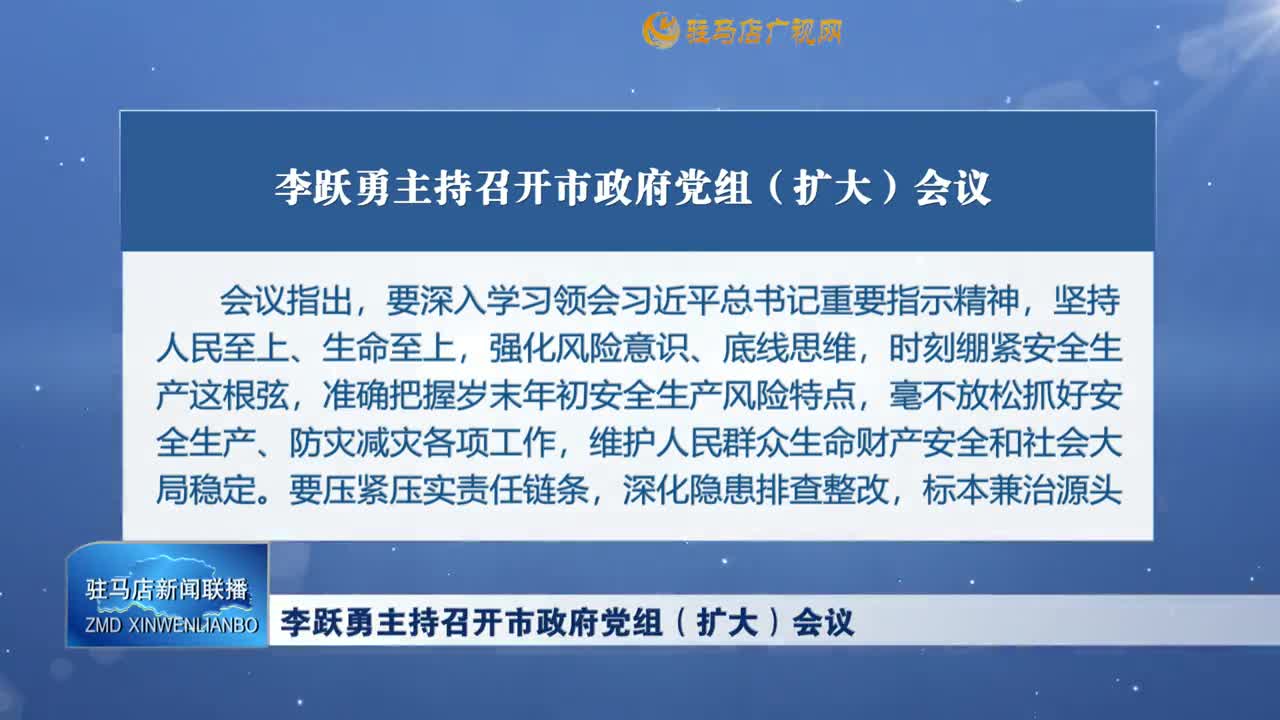 驻马店广视网

李跃勇主持召开市政府党组（扩大）会议

会议指出，要深入学习领会习近平总书记重要指示精神，坚持人民至上、生命至上，强化风险意识、底线思维，时刻绷紧安全生产这根弦，准确把握岁末年初安全生产风险特点，毫不放松抓好安全生产、防灾减灾各项工作，维护人民群众生命财产安全和社会大局稳定。要压紧压实责任链条，深化隐患排查整改，标本兼治源头

驻马店新闻联播
ZMD XINWENLIANBO

李跃勇主持召开市政府党组（扩大）会议